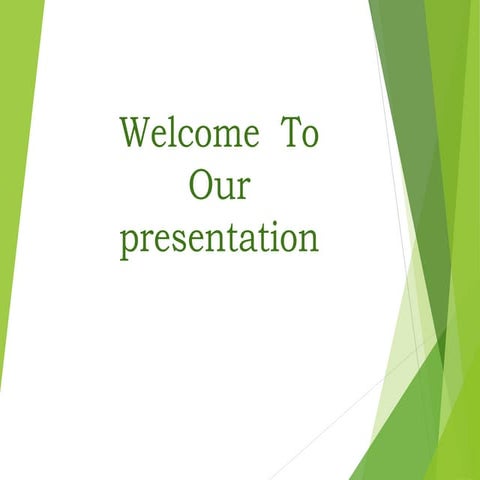 Welcome To Our presentation